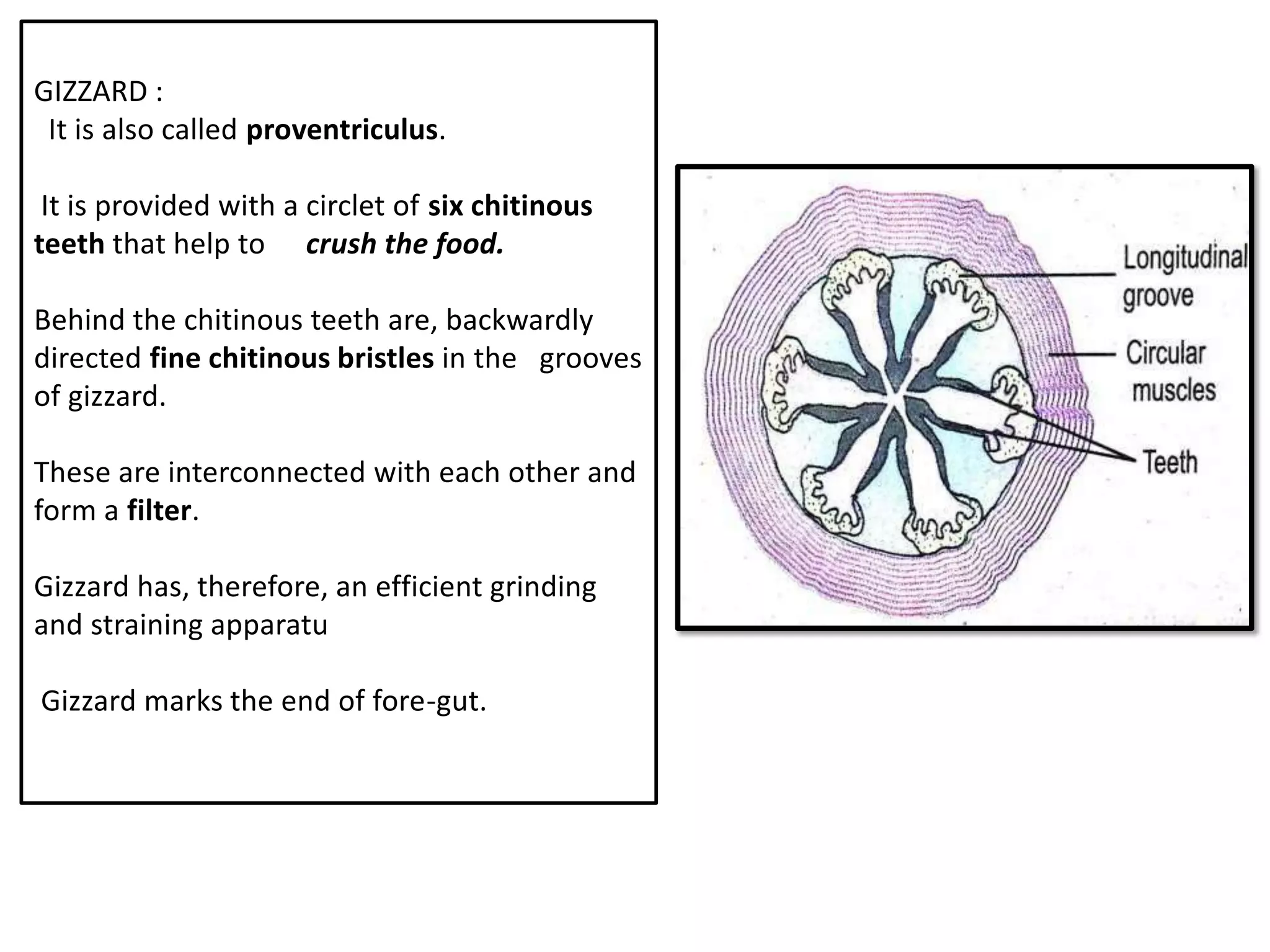 GIZZARD :
It is also called proventriculus.

It is provided with a circlet of six chitinous teeth that help to crush the food.

Behind the chitinous teeth are, backwardly directed fine chitinous bristles in the grooves of gizzard.

These are interconnected with each other and form a filter.

Gizzard has, therefore, an efficient grinding and straining apparatu

Gizzard marks the end of fore-gut.

Longitudinal groove
Circular muscles
Teeth